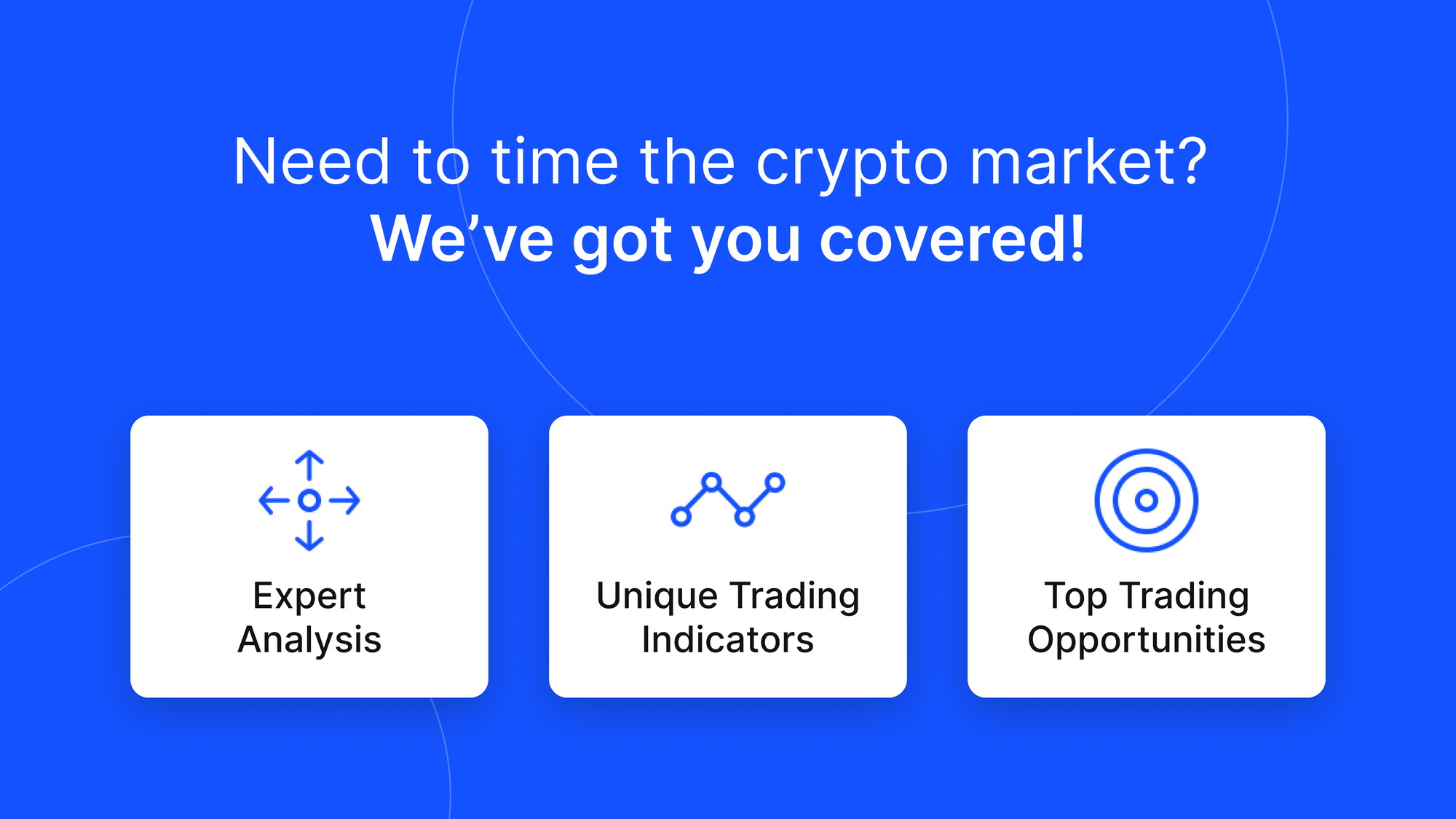 Need to time the crypto market?
We’ve got you covered!

Expert Analysis

Unique Trading Indicators

Top Trading Opportunities